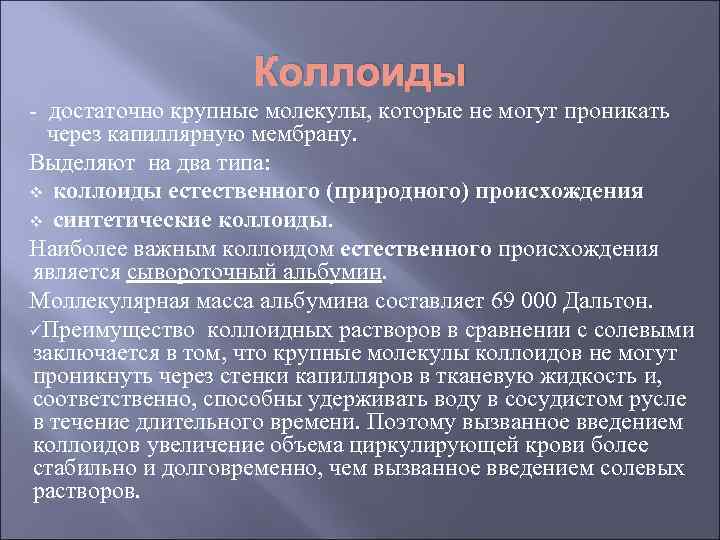 Коллоиды

- достаточно крупные молекулы, которые не могут проникать через капиллярную мембрану.

Выделяют на два типа:

❖ коллоиды естественного (природного) происхождения

❖ синтетические коллоиды.

Наиболее важным коллоидом естественного происхождения является сывороточный альбумин.

Моллекулярная масса альбумина составляет 69 000 Дальтон.

✓Преимущество коллоидных растворов в сравнении с солевыми заключается в том, что крупные молекулы коллоидов не могут проникнуть через стенки капилляров в тканевую жидкость и, соответственно, способны удерживать воду в сосудистом русле в течение длительного времени. Поэтому вызванное введением коллоидов увеличение объема циркулирующей крови более стабильно и долговременно, чем вызванное введением солевых растворов.